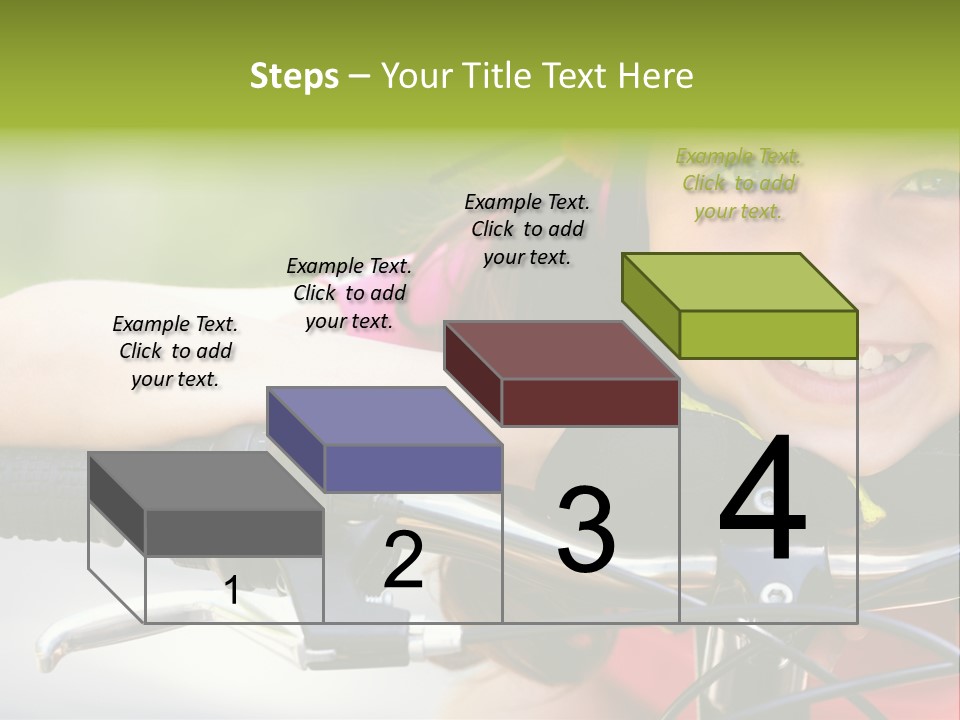 Steps – Your Title Text Here

Example Text. Click to add your text.

Example Text. Click to add your text.

Example Text. Click to add your text.

Example Text. Click to add your text.

1

2

3

4